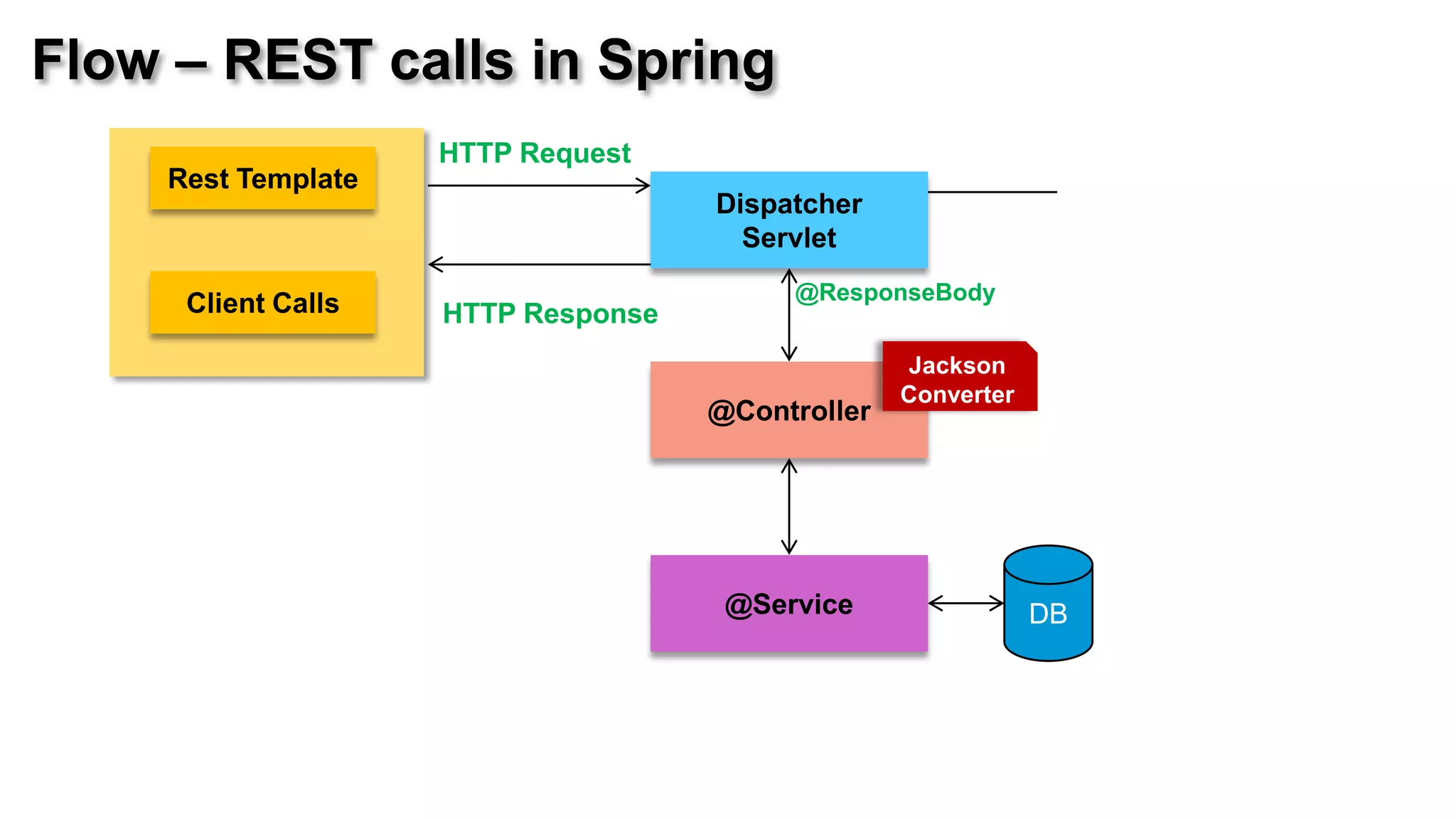 Flow – REST calls in Spring

Rest Template

Client Calls

HTTP Request

HTTP Response

Dispatcher Servlet

@ResponseBody

@Controller

Jackson Converter

@Service

DB